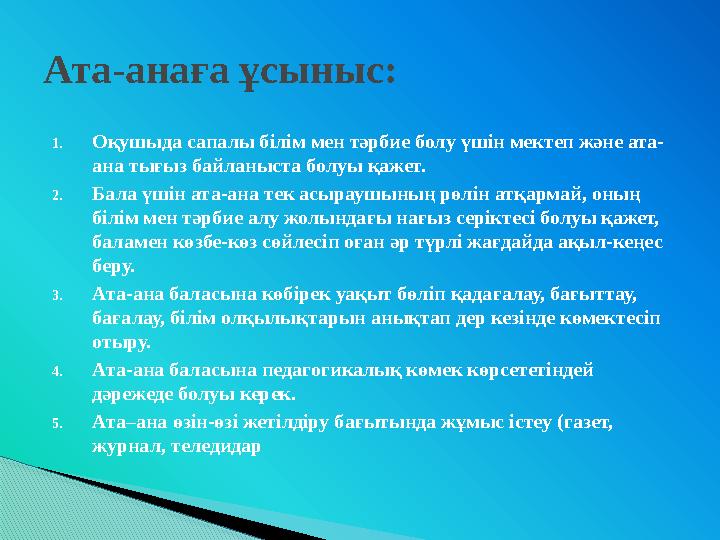 Ата-анаға ұсыныс:

1. Оқушыда сапалы білім мен тәрбие болу үшін мектеп және ата-ана тығыз байланыста болуы қажет.
2. Бала үшін ата-ана тек асыраушының рөлін атқармай, оның білім мен тәрбие алу жолындағы нағыз серіктесі болуы қажет, баламен көзбе-көз сөйлесіп оған әр түрлі жағдайда ақыл-кеңес беру.
3. Ата-ана баласына көбірек уақыт бөліп қадағалау, бағыттау, бағалау, білім олқылықтарын анықтап дер кезінде көмектесіп отыру.
4. Ата-ана баласына педагогикалық көмек көрсететіндей дәрежеде болуы керек.
5. Ата–ана өзін-өзі жетілдіру бағытында жұмыс істеу (газет, журнал, теледидар